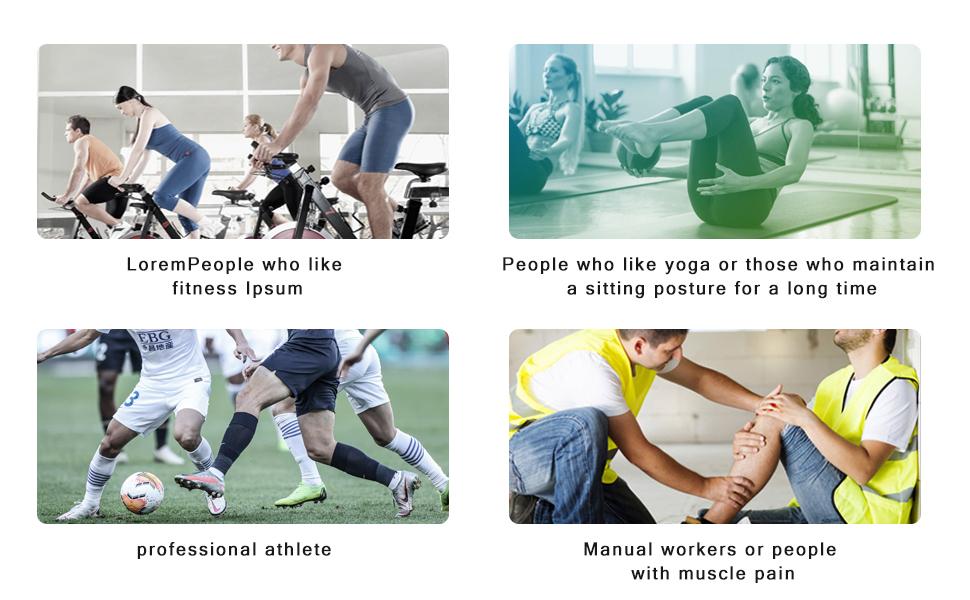 LoremPeople who like fitness Ipsum

People who like yoga or those who maintain a sitting posture for a long time

EBG

3

professional athlete

Manual workers or people with muscle pain